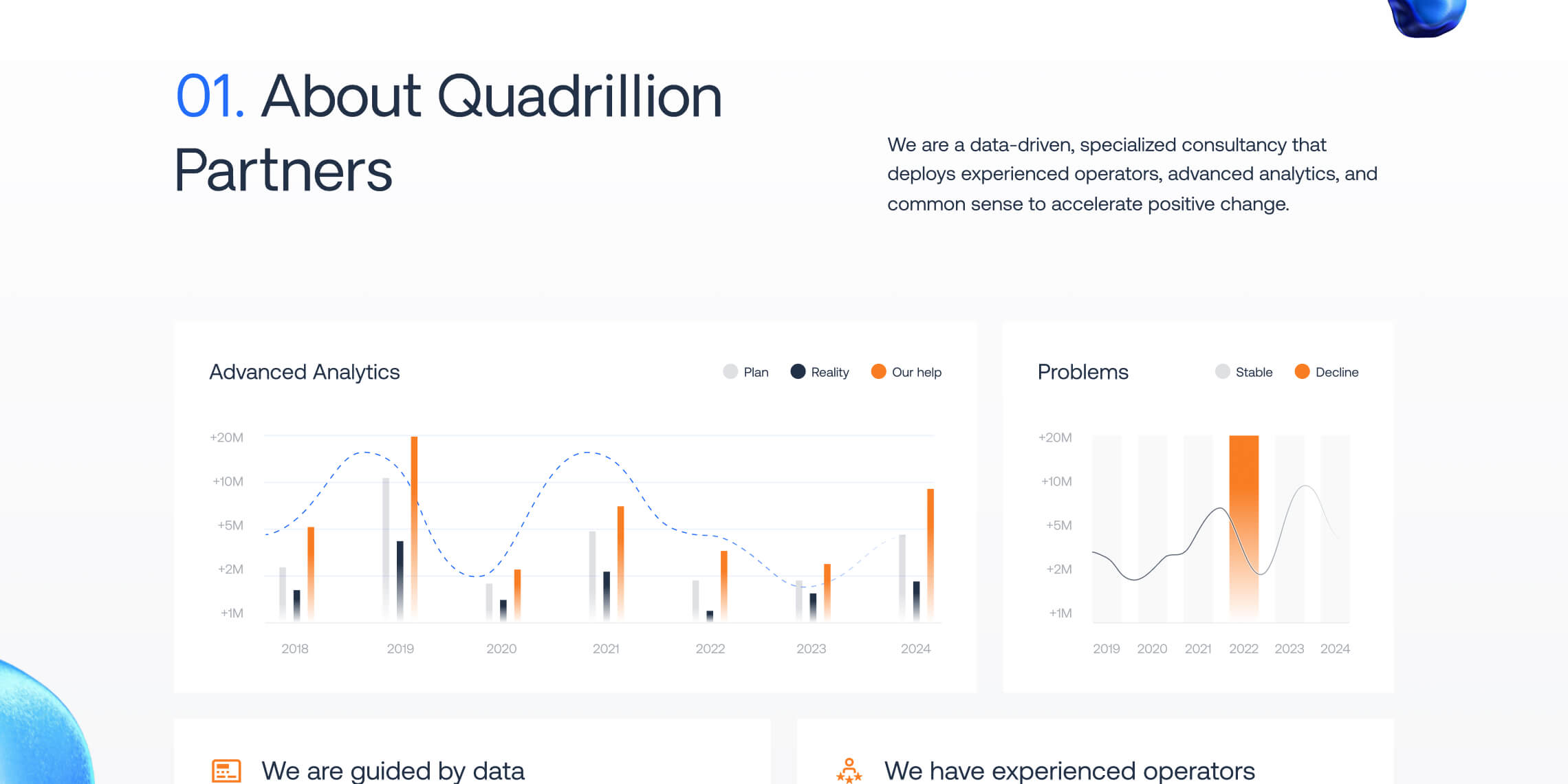 01. About Quadrillion Partners

We are a data-driven, specialized consultancy that deploys experienced operators, advanced analytics, and common sense to accelerate positive change.

Advanced Analytics

Plan Reality Our help

+20M
+10M
+5M
+2M
+1M

2018 2019 2020 2021 2022 2023 2024

Problems

Stable Decline

+20M
+10M
+5M
+2M
+1M

2019 2020 2021 2022 2023 2024

We are guided by data

We have experienced operators